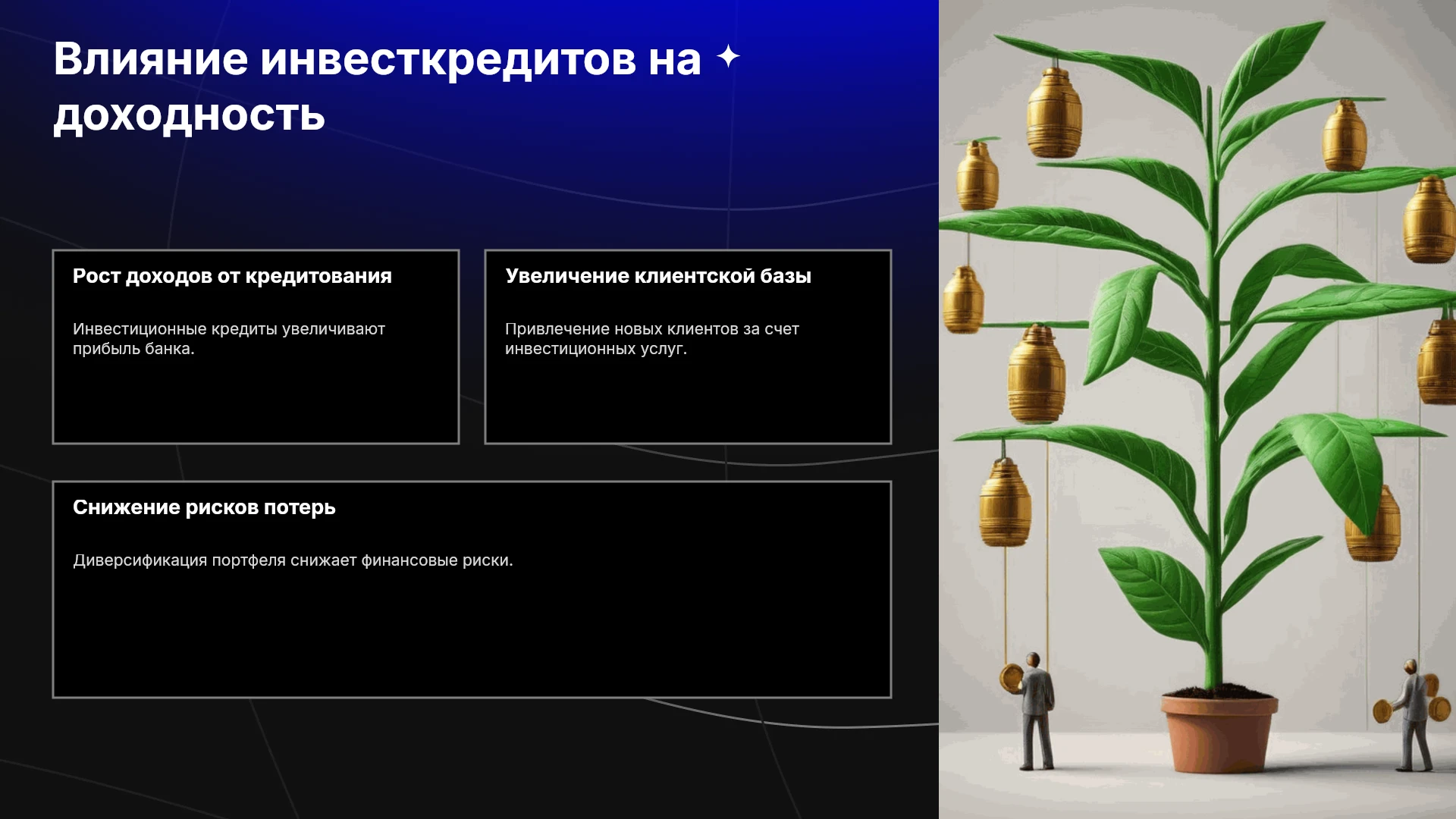 Влияние инвесткредитов на доходность

Рост доходов от кредитования

Инвестиционные кредиты увеличивают прибыль банка.

Увеличение клиентской базы

Привлечение новых клиентов за счет инвестиционных услуг.

Снижение рисков потерь

Диверсификация портфеля снижает финансовые риски.